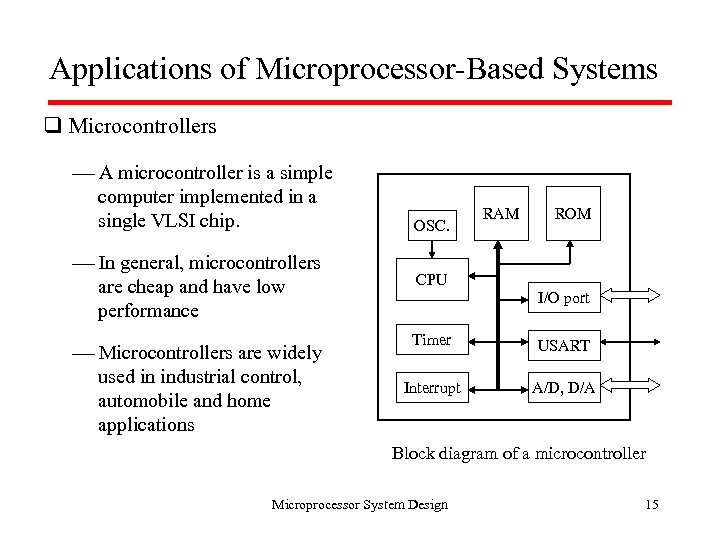 Applications of Microprocessor-Based Systems

❑ Microcontrollers

— A microcontroller is a simple computer implemented in a single VLSI chip.

— In general, microcontrollers are cheap and have low performance

— Microcontrollers are widely used in industrial control, automobile and home applications

OSC.

RAM

ROM

CPU

I/O port

Timer

USART

Interrupt

A/D, D/A

Block diagram of a microcontroller

Microprocessor System Design

15